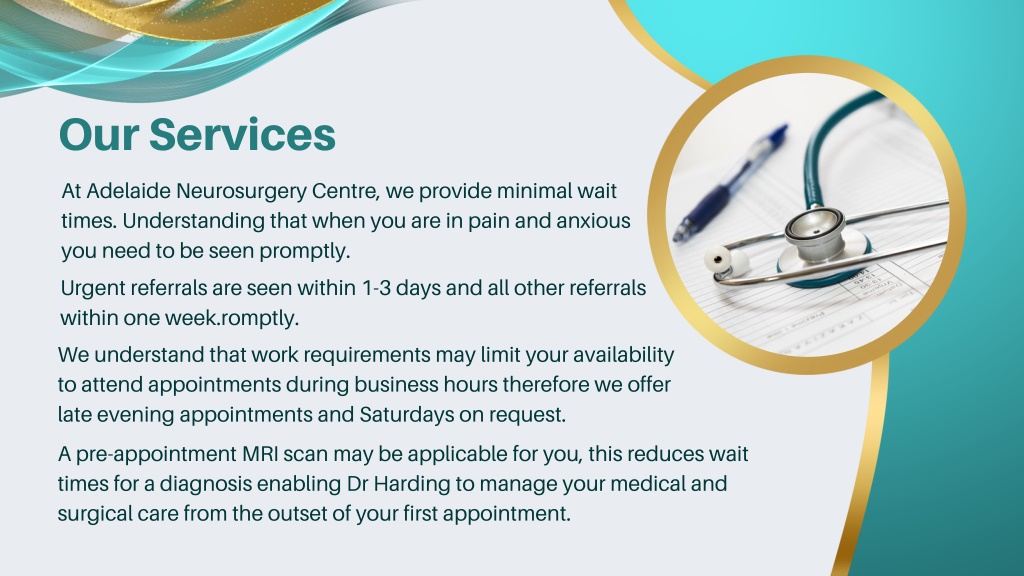 Our Services

At Adelaide Neurosurgery Centre, we provide minimal wait times. Understanding that when you are in pain and anxious you need to be seen promptly.

Urgent referrals are seen within 1-3 days and all other referrals within one week.romptly.

We understand that work requirements may limit your availability to attend appointments during business hours therefore we offer late evening appointments and Saturdays on request.

A pre-appointment MRI scan may be applicable for you, this reduces wait times for a diagnosis enabling Dr Harding to manage your medical and surgical care from the outset of your first appointment.